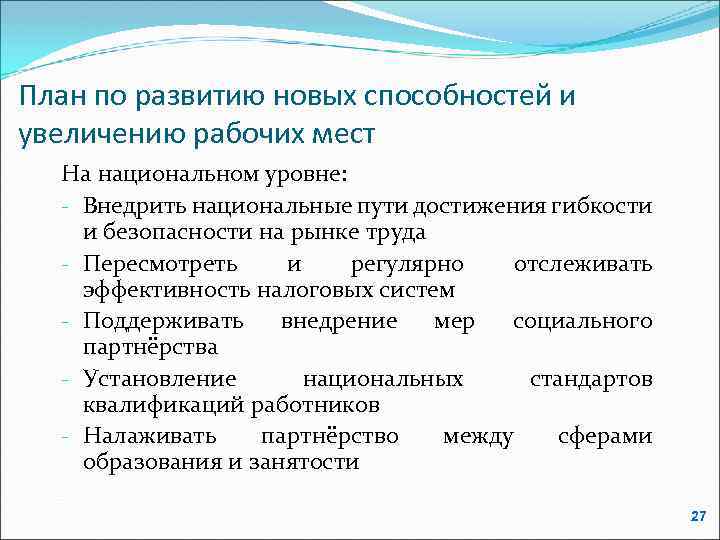 План по развитию новых способностей и увеличению рабочих мест

На национальном уровне:

- Внедрить национальные пути достижения гибкости и безопасности на рынке труда
- Пересмотреть и регулярно отслеживать эффективность налоговых систем
- Поддерживать внедрение мер социального партнёрства
- Установление национальных стандартов квалификаций работников
- Налаживать партнёрство между сферами образования и занятости

27